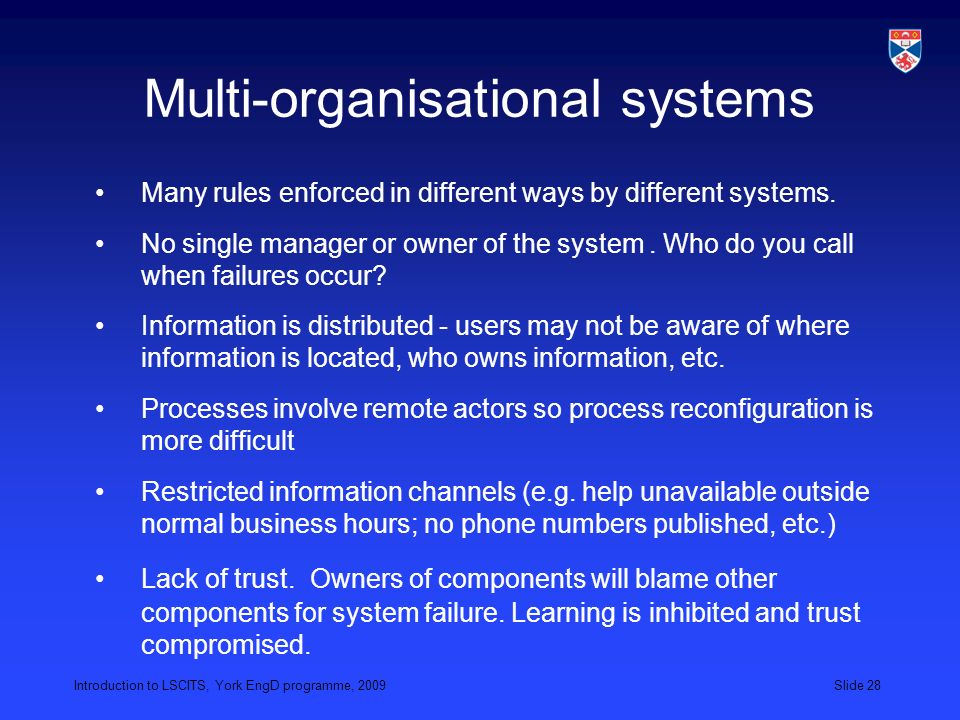 Multi-organisational systems

• Many rules enforced in different ways by different systems.

• No single manager or owner of the system . Who do you call when failures occur?

• Information is distributed - users may not be aware of where information is located, who owns information, etc.

• Processes involve remote actors so process reconfiguration is more difficult

• Restricted information channels (e.g. help unavailable outside normal business hours; no phone numbers published, etc.)

• Lack of trust. Owners of components will blame other components for system failure. Learning is inhibited and trust compromised.

Introduction to LSCITS, York EngD programme, 2009

Slide 28